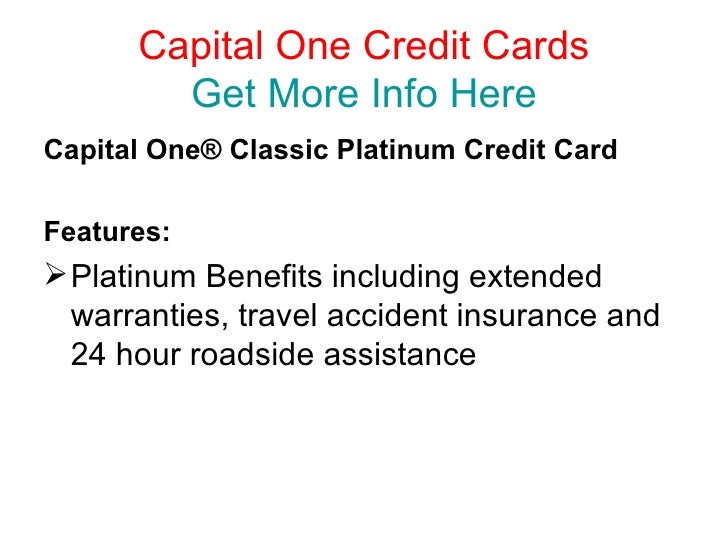 Capital One Credit Cards
Get More Info Here

Capital One® Classic Platinum Credit Card

Features:

➢ Platinum Benefits including extended warranties, travel accident insurance and 24 hour roadside assistance